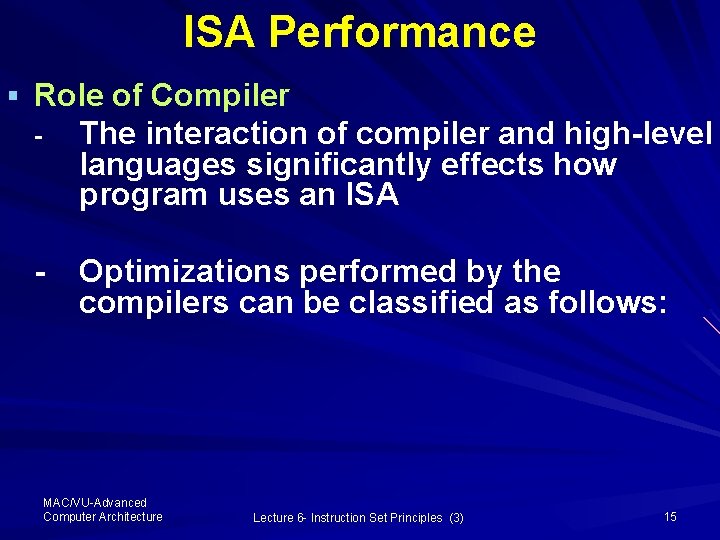 ISA Performance

▪ Role of Compiler

- The interaction of compiler and high-level languages significantly effects how program uses an ISA

- Optimizations performed by the compilers can be classified as follows:

MAC/VU-Advanced Computer Architecture

Lecture 6- Instruction Set Principles (3)

15